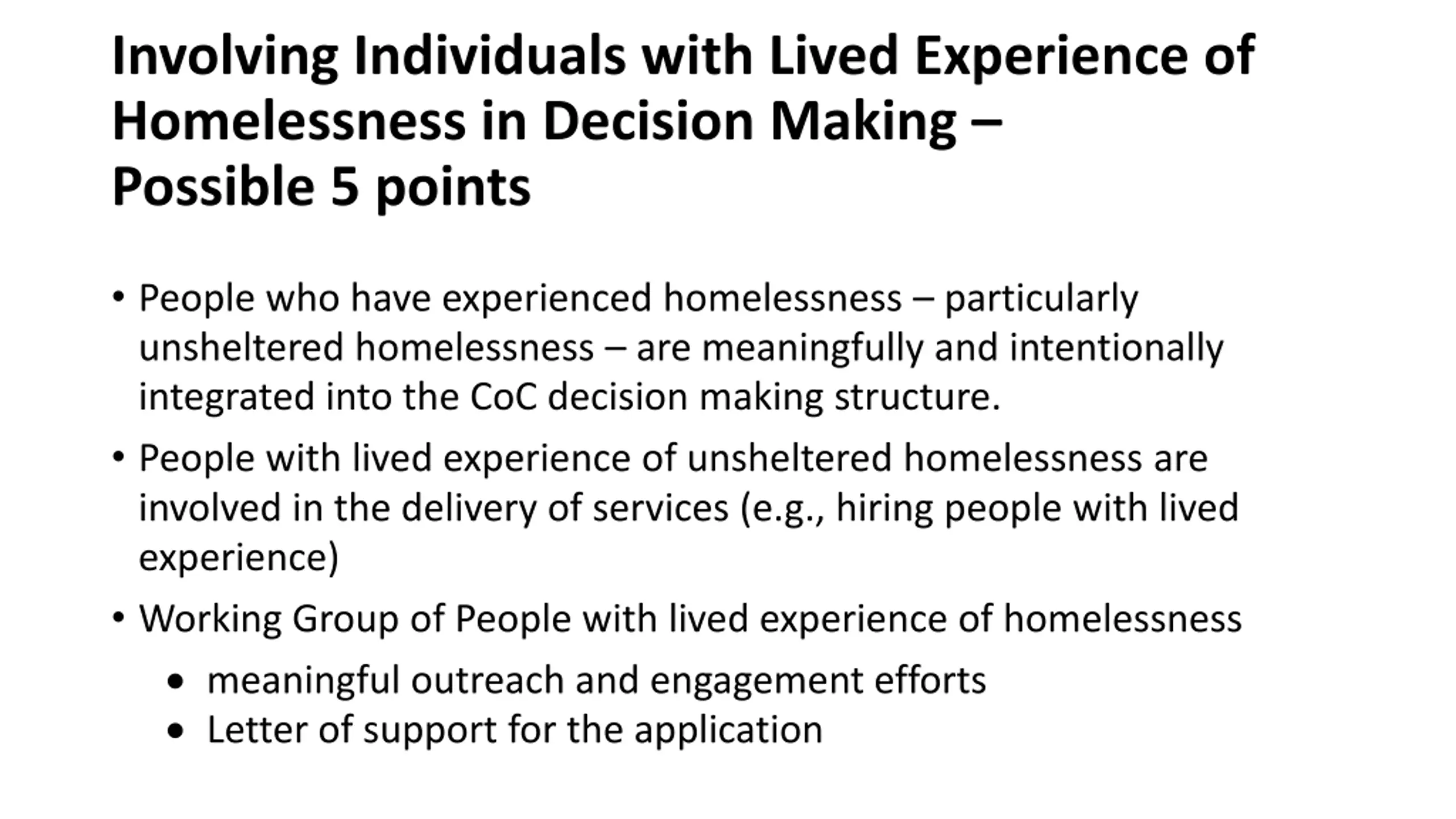 Involving Individuals with Lived Experience of Homelessness in Decision Making – Possible 5 points

• People who have experienced homelessness – particularly unsheltered homelessness – are meaningfully and intentionally integrated into the CoC decision making structure.

• People with lived experience of unsheltered homelessness are involved in the delivery of services (e.g., hiring people with lived experience)

• Working Group of People with lived experience of homelessness
• meaningful outreach and engagement efforts
• Letter of support for the application